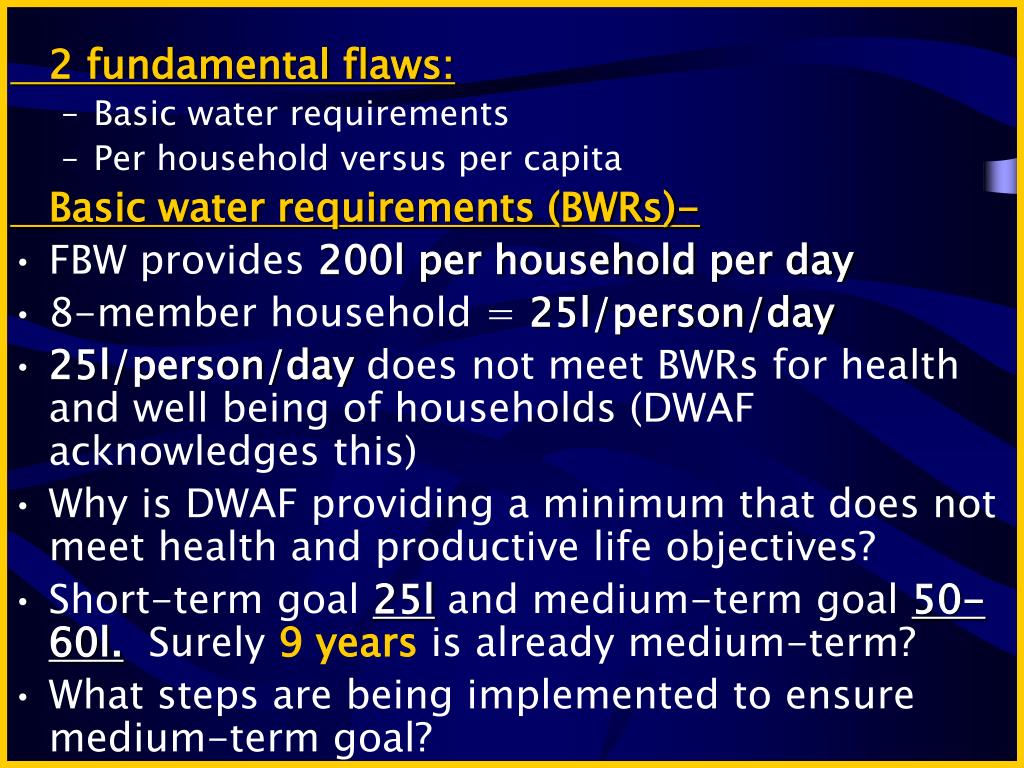 2 fundamental flaws:
– Basic water requirements
– Per household versus per capita

Basic water requirements (BWRs)–
• FBW provides 200l per household per day
• 8-member household = 25l/person/day
• 25l/person/day does not meet BWRs for health and well being of households (DWAF acknowledges this)
• Why is DWAF providing a minimum that does not meet health and productive life objectives?
• Short-term goal 25l and medium-term goal 50-60l. Surely 9 years is already medium-term?
• What steps are being implemented to ensure medium-term goal?